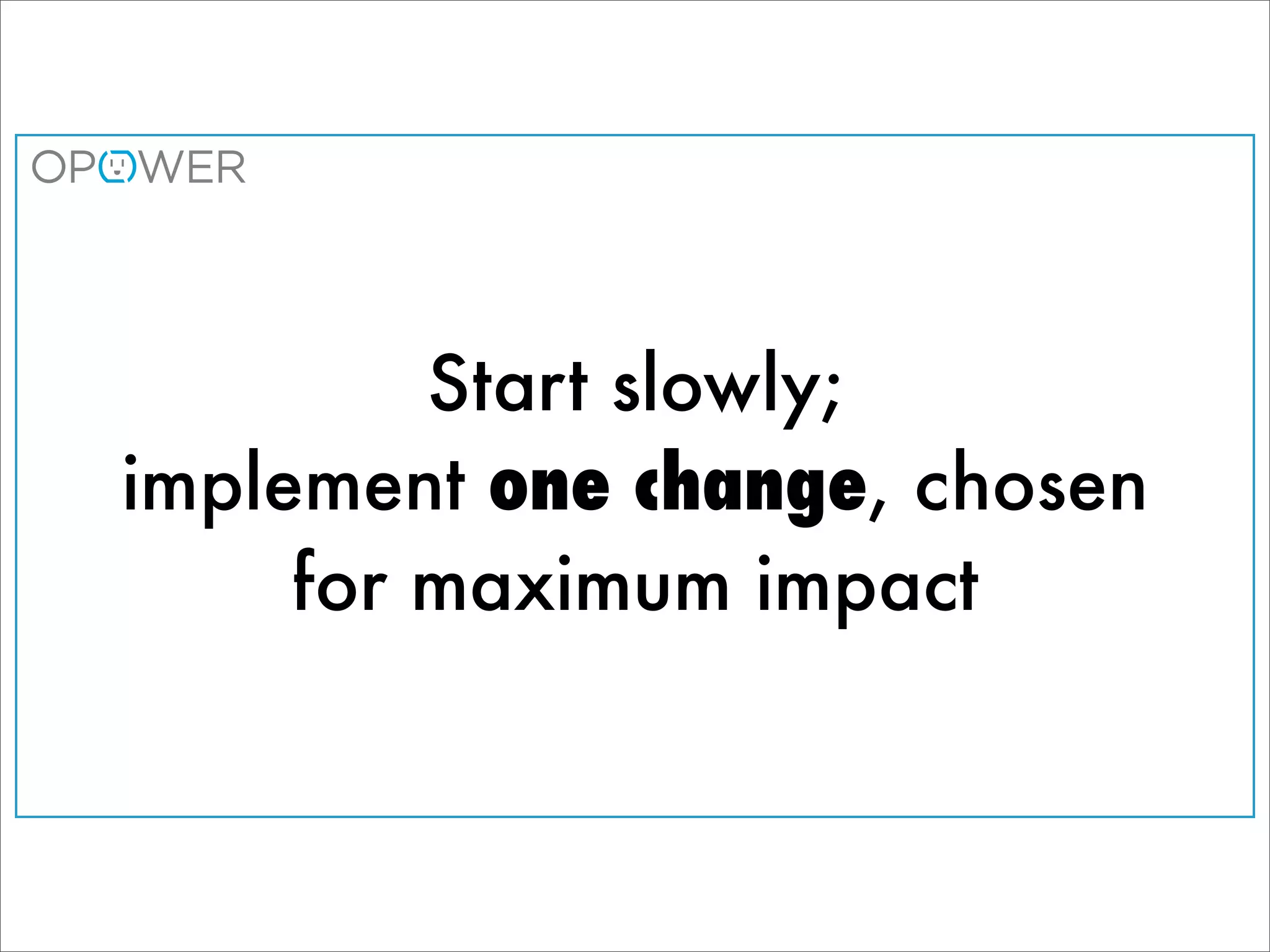 OPOWER

Start slowly;
implement one change, chosen for maximum impact